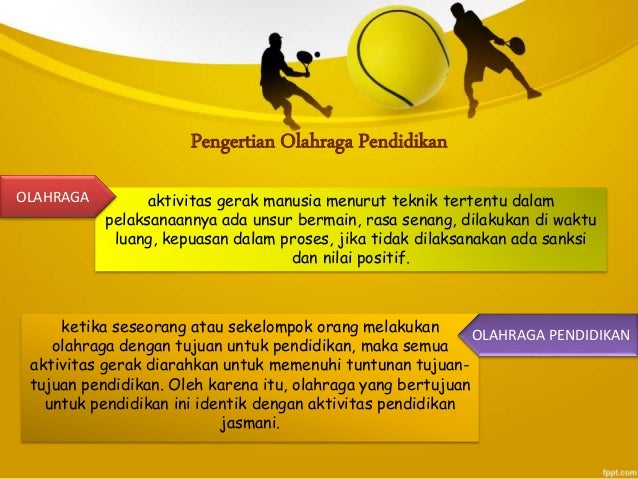 Pengertian Olahraga Pendidikan

OLAHRAGA

aktivitas gerak manusia menurut teknik tertentu dalam pelaksanaannya ada unsur bermain, rasa senang, dilakukan di waktu luang, kepuasan dalam proses, jika tidak dilaksanakan ada sanksi dan nilai positif.

ketika seseorang atau sekelompok orang melakukan olahraga dengan tujuan untuk pendidikan, maka semua aktivitas gerak diarahkan untuk memenuhi tuntunan tujuan-tujuan pendidikan. Oleh karena itu, olahraga yang bertujuan untuk pendidikan ini identik dengan aktivitas pendidikan jasmani.

OLAHRAGA PENDIDIKAN

fppt.com